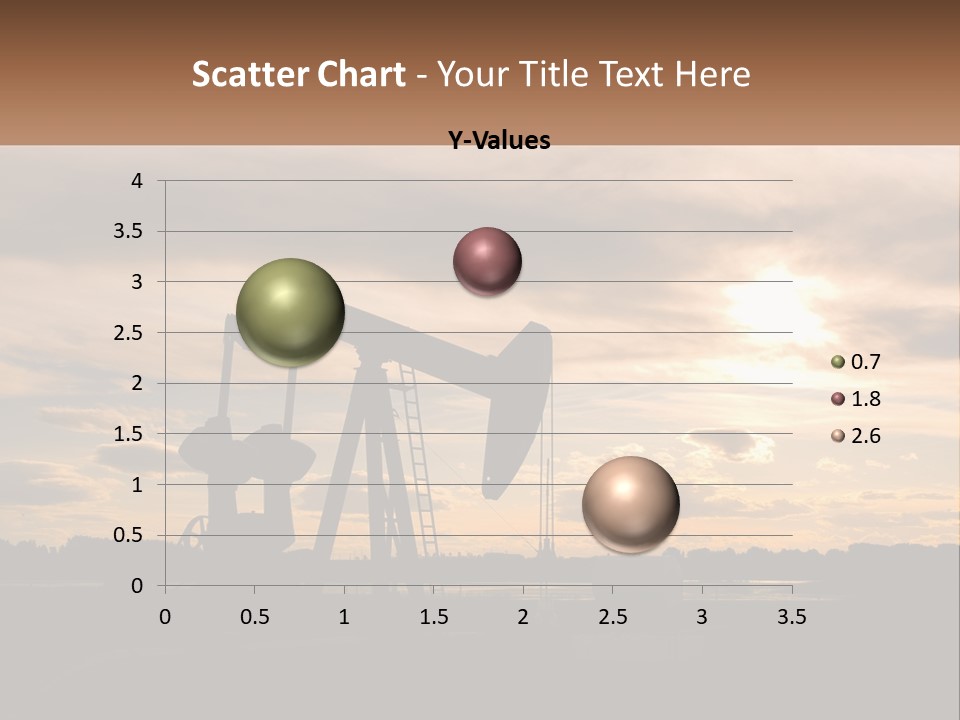 Scatter Chart - Your Title Text Here

Y-Values

4
3.5
3
2.5
2
1.5
1
0.5
0

0 0.5 1 1.5 2 2.5 3 3.5

0.7
1.8
2.6